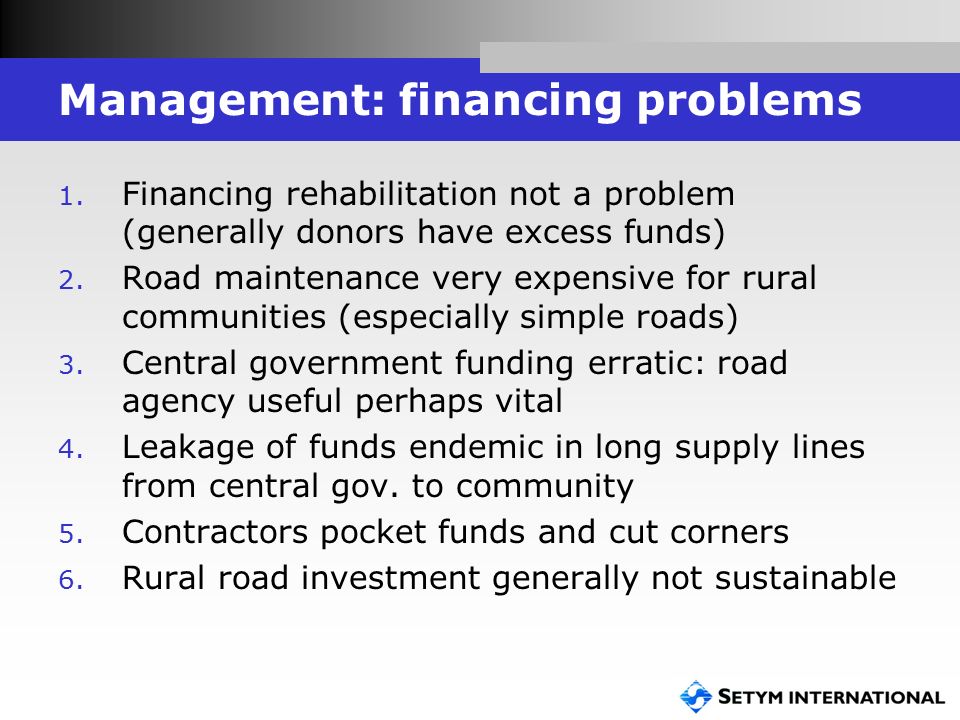 Management: financing problems

1. Financing rehabilitation not a problem (generally donors have excess funds)
2. Road maintenance very expensive for rural communities (especially simple roads)
3. Central government funding erratic: road agency useful perhaps vital
4. Leakage of funds endemic in long supply lines from central gov. to community
5. Contractors pocket funds and cut corners
6. Rural road investment generally not sustainable

SETYM INTERNATIONAL